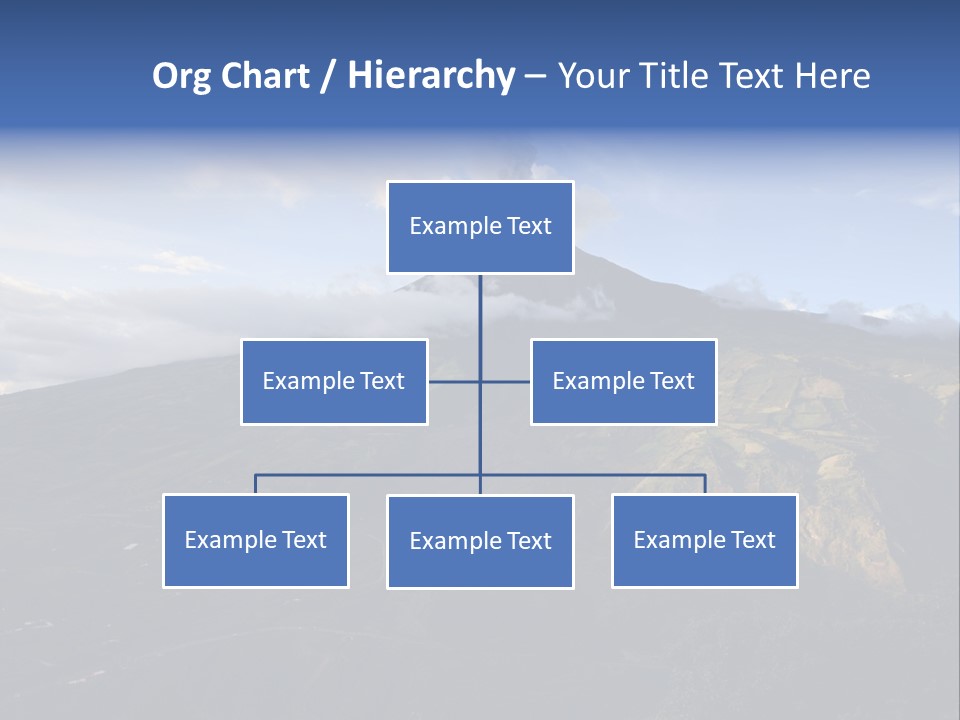 Org Chart / Hierarchy – Your Title Text Here

Example Text

Example Text

Example Text

Example Text

Example Text

Example Text